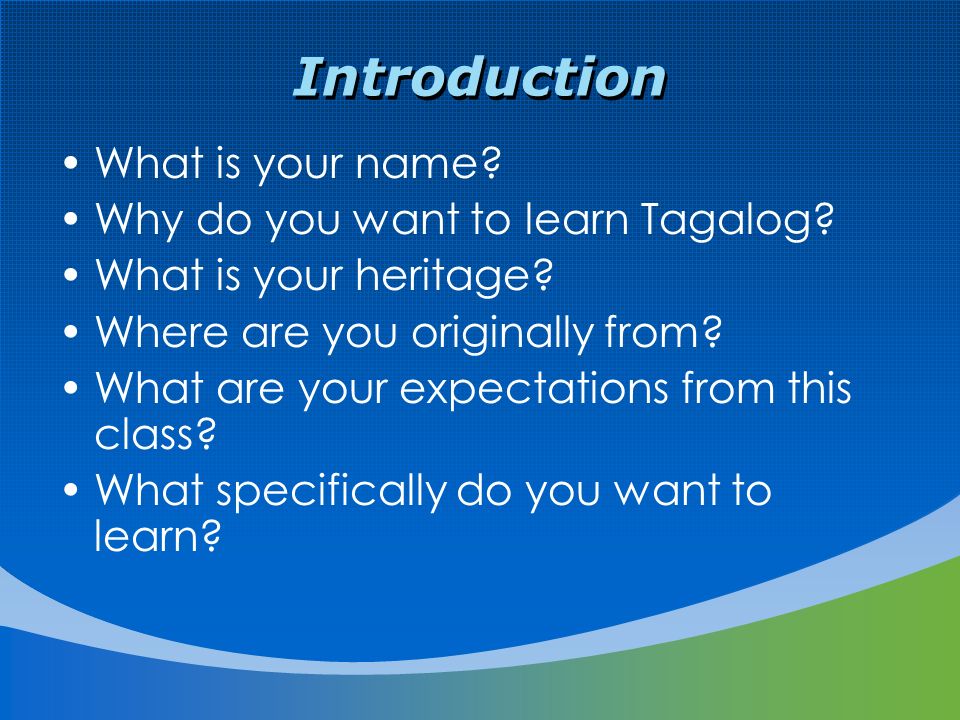 Introduction

• What is your name?
• Why do you want to learn Tagalog?
• What is your heritage?
• Where are you originally from?
• What are your expectations from this class?
• What specifically do you want to learn?